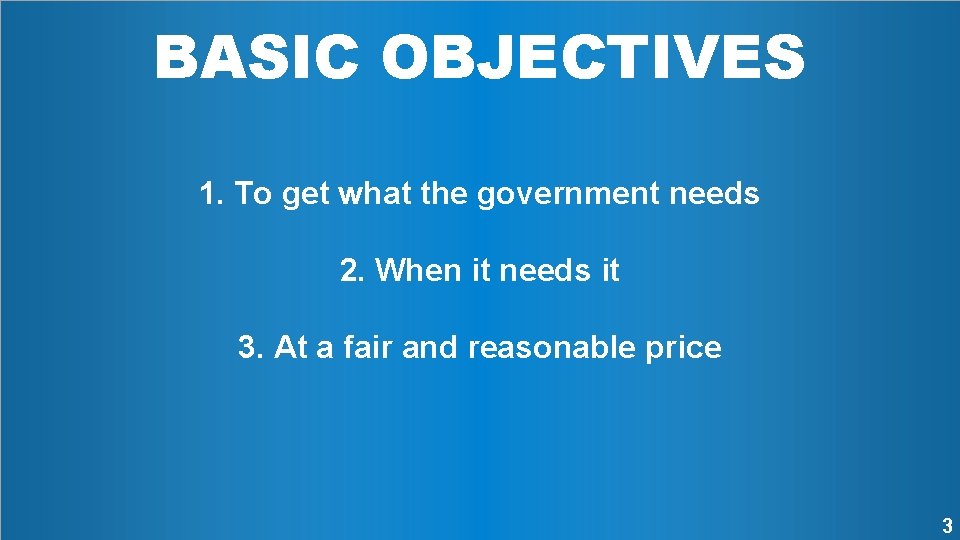 BASIC OBJECTIVES

1. To get what the government needs

2. When it needs it

3. At a fair and reasonable price

3